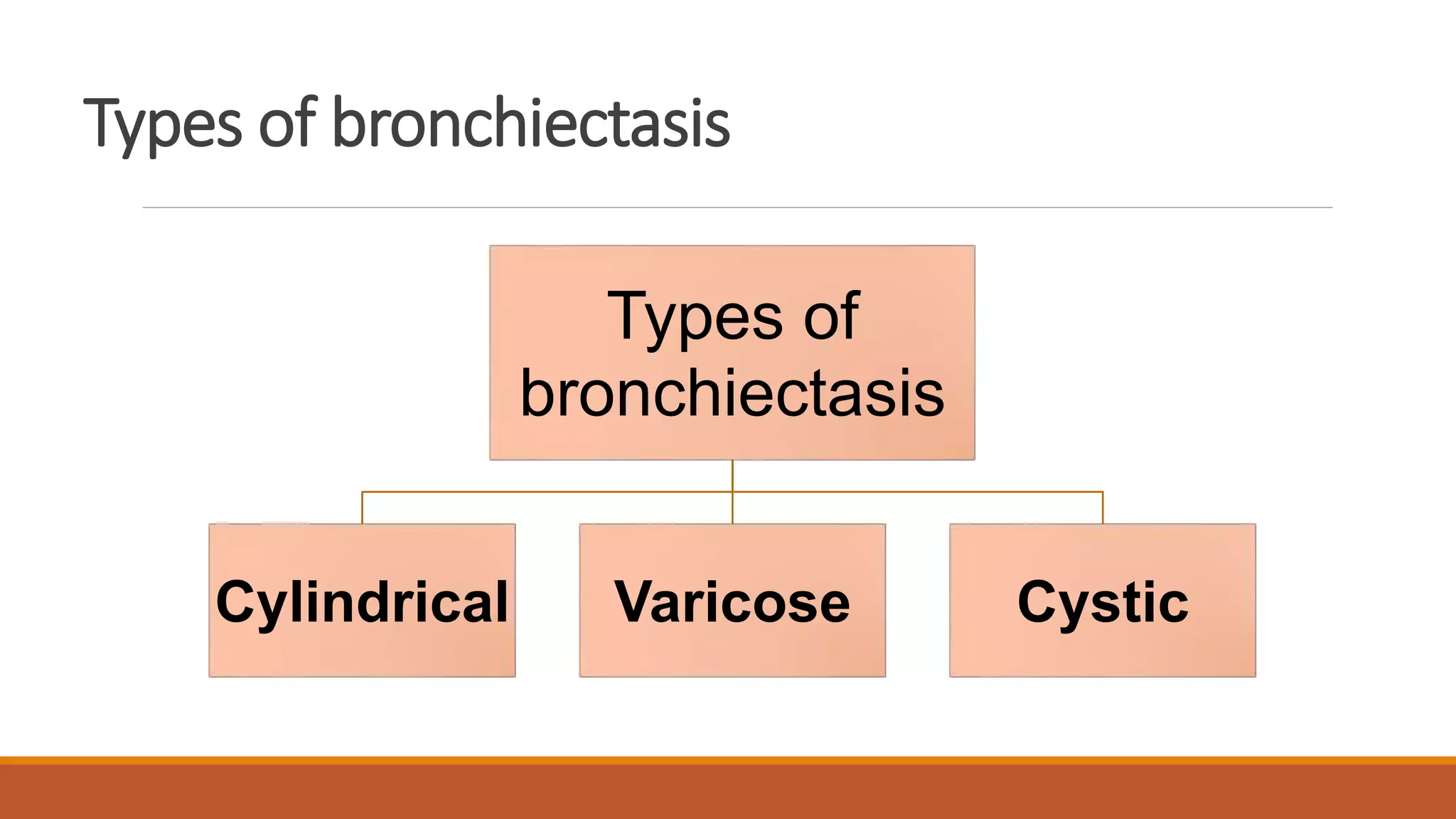 Types of bronchiectasis

Types of bronchiectasis

Cylindrical

Varicose

Cystic